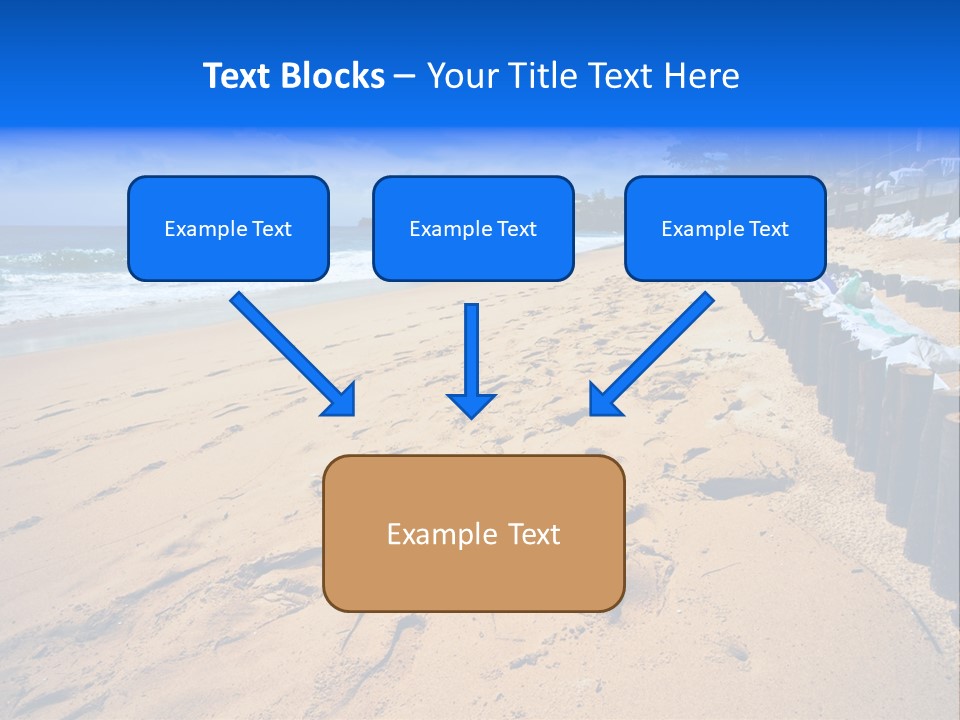 Text Blocks – Your Title Text Here

Example Text

Example Text

Example Text

Example Text